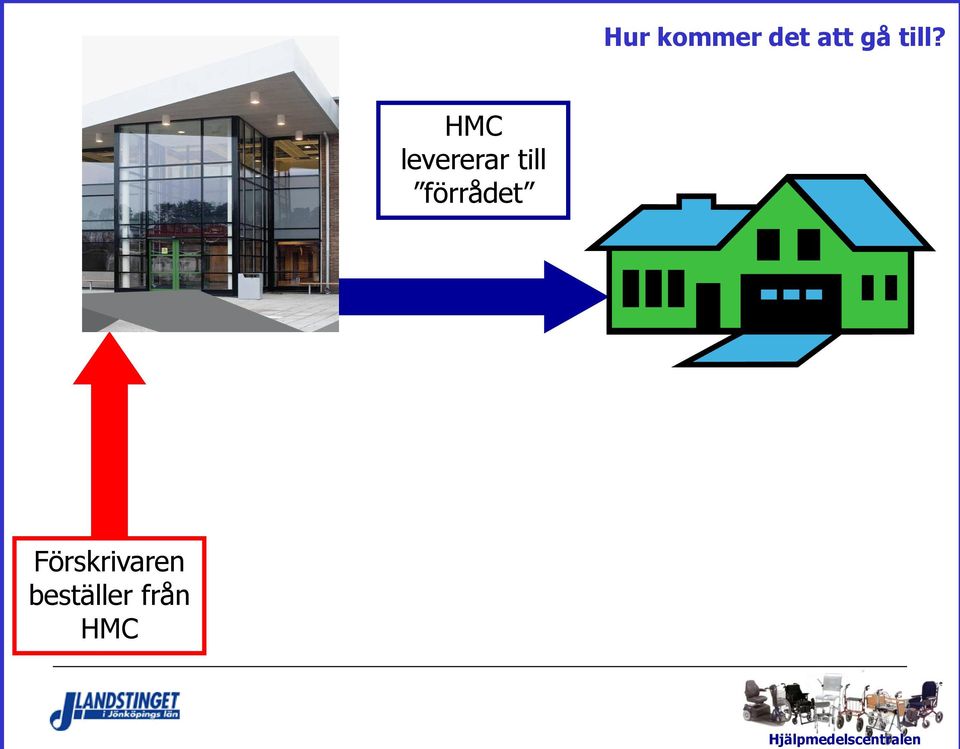 Hur kommer det att gå till?

HMC levererar till ”förrådet”

Förskrivaren beställer från HMC

LANDSTINGET
i Jönköpings län

Hjälpmedelscentralen